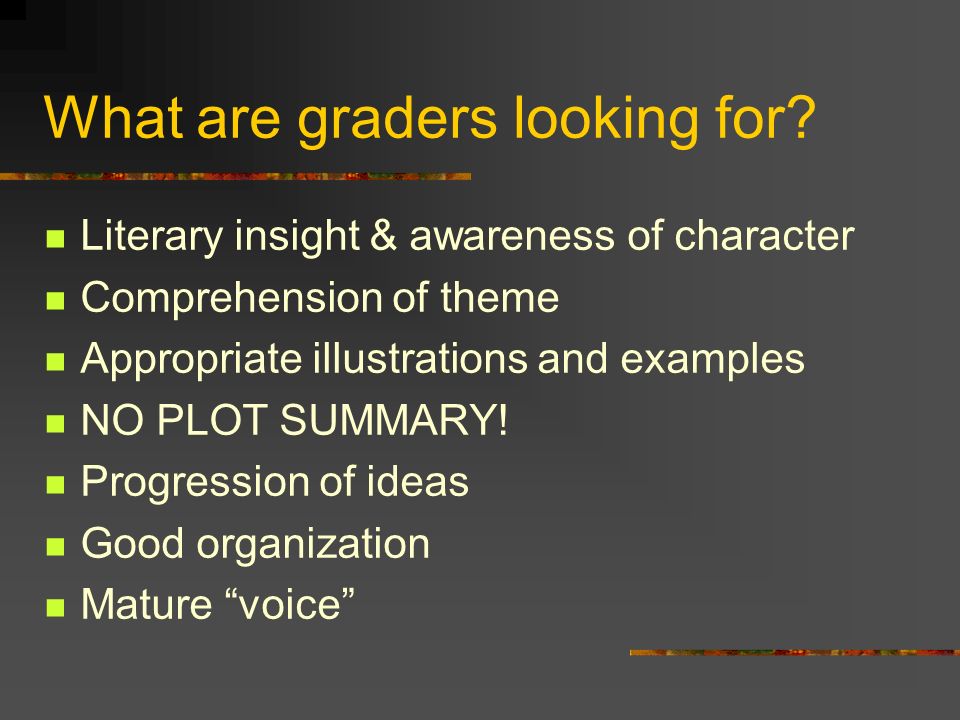 What are graders looking for?

- Literary insight & awareness of character
- Comprehension of theme
- Appropriate illustrations and examples
- NO PLOT SUMMARY!
- Progression of ideas
- Good organization
- Mature “voice”